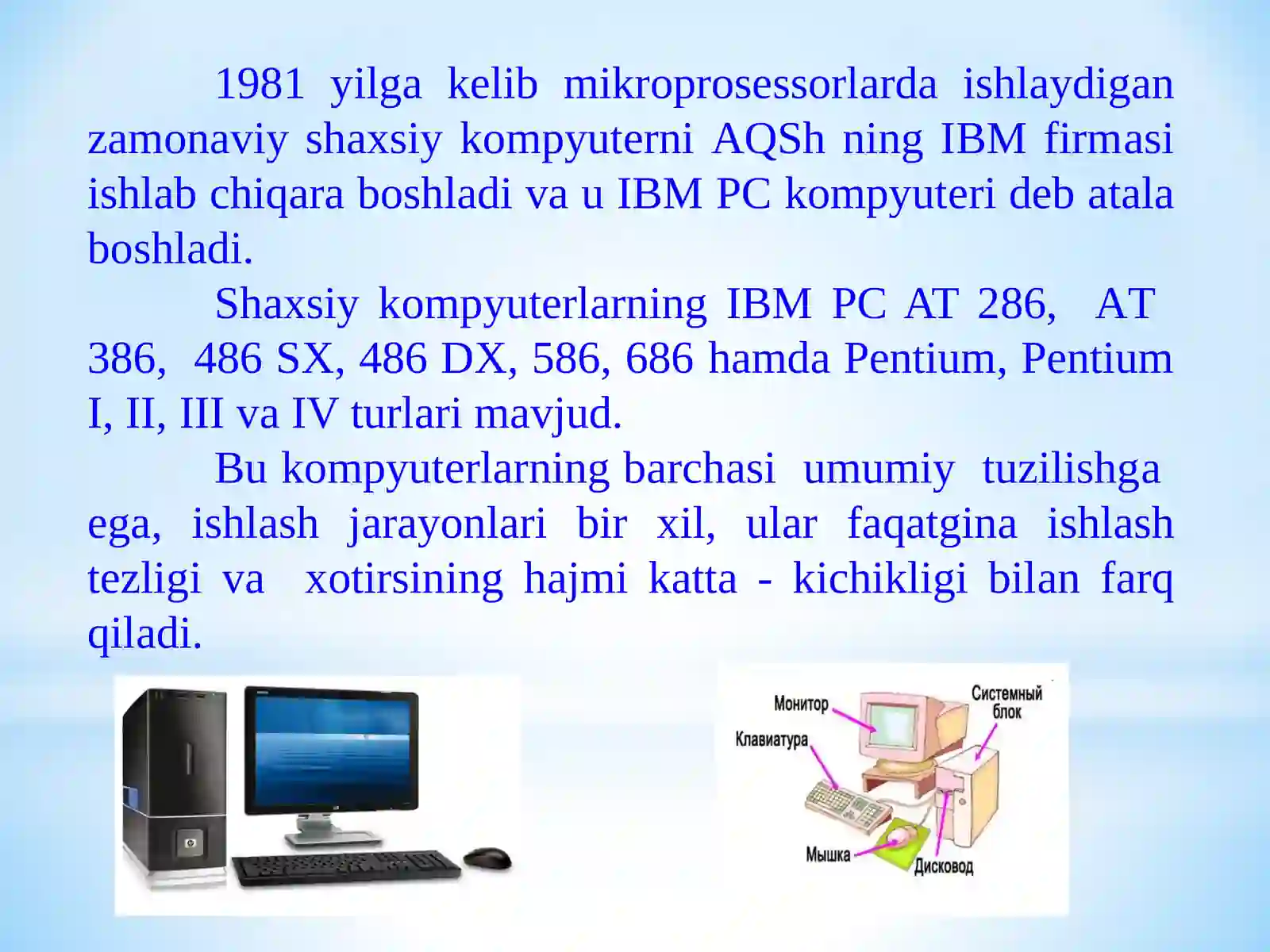 1981 yilga kelib mikroprosessorlarda ishlaydigan zamonaviy shaxsiy kompyuterni AQSh ning IBM firmasi ishlab chiqara boshladi va u IBM PC kompyuteri deb atala boshladi.

Shaxsiy kompyuterlarning IBM PC AT 286, AT 386, 486 SX, 486 DX, 586, 686 hamda Pentium, Pentium I, II, III va IV turlari mavjud.

Bu kompyuterlarning barchasi umumiy tuzilishga ega, ishlash jarayonlari bir xil, ular faqatgina ishlash tezligi va xotirsining hajmi katta - kichikligi bilan farq qiladi.

Монитор
Системный блок
Клавиатура
Мышка
Дисковод